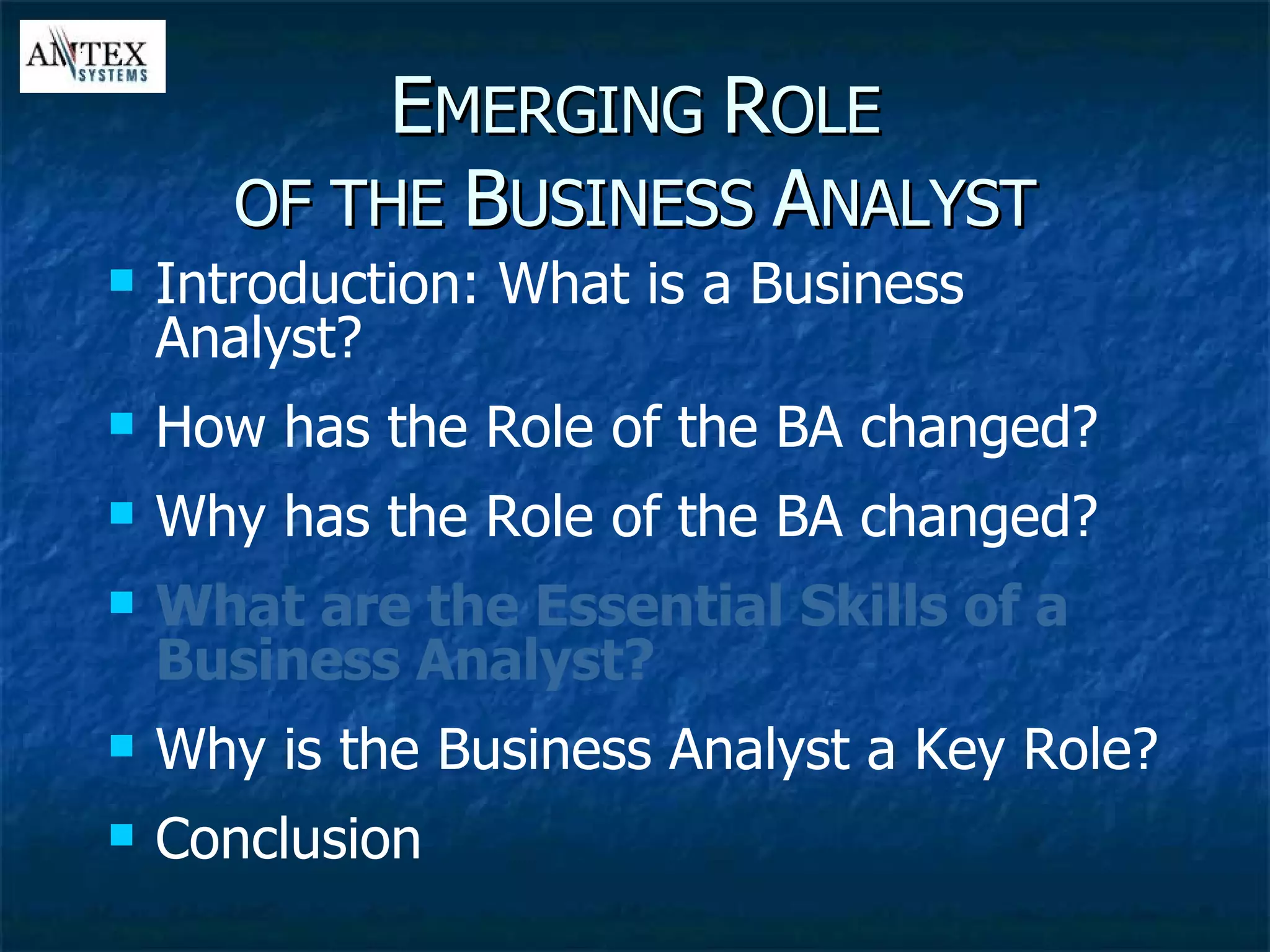 ANTEX SYSTEMS

EMERGING ROLE OF THE BUSINESS ANALYST

- Introduction: What is a Business Analyst?
- How has the Role of the BA changed?
- Why has the Role of the BA changed?
- What are the Essential Skills of a Business Analyst?
- Why is the Business Analyst a Key Role?
- Conclusion